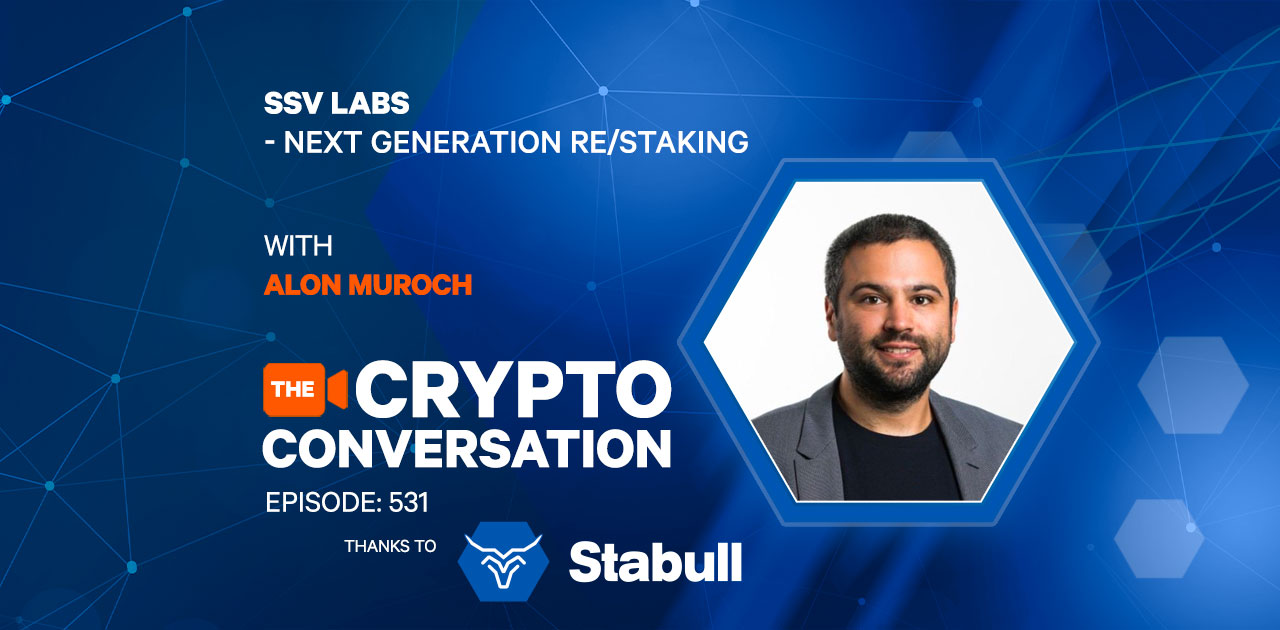 SSV LABS
- NEXT GENERATION RE/STAKING

WITH
ALON MUROCH

THE CRYPTO CONVERSATION

EPISODE: 531

THANKS TO Stabull